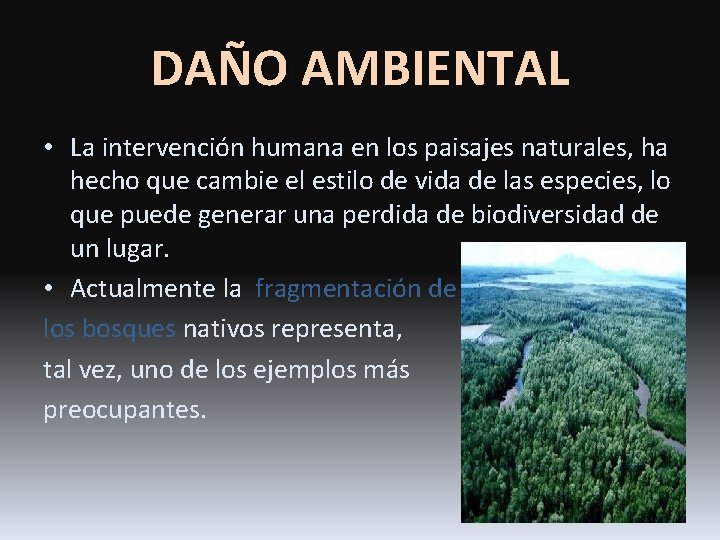 DAÑO AMBIENTAL

• La intervención humana en los paisajes naturales, ha hecho que cambie el estilo de vida de las especies, lo que puede generar una perdida de biodiversidad de un lugar.

• Actualmente la fragmentación de los bosques nativos representa, tal vez, uno de los ejemplos más preocupantes.